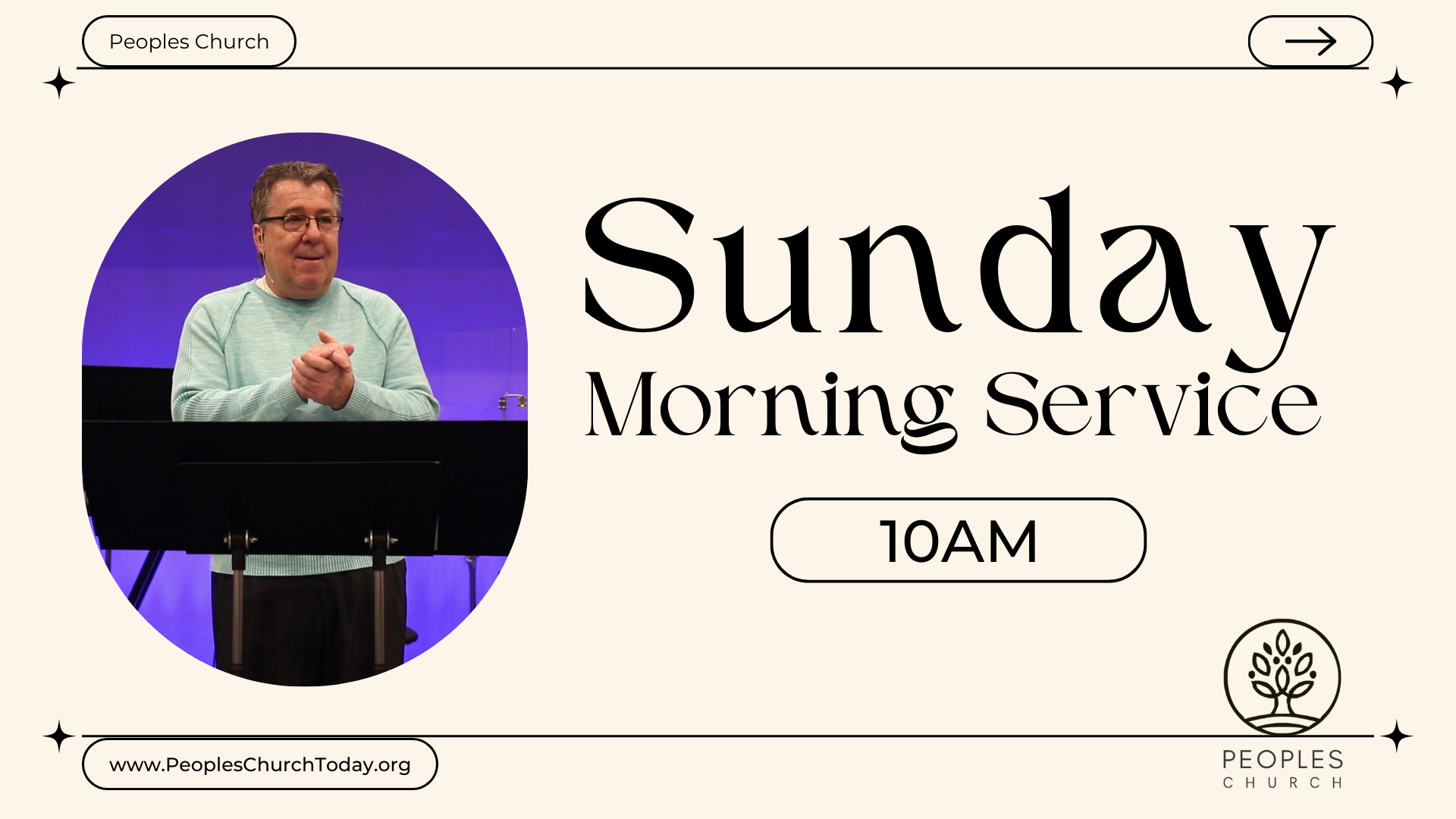 Peoples Church

Sunday
Morning Service

10AM

www.PeoplesChurchToday.org

PEOPLES
CHURCH